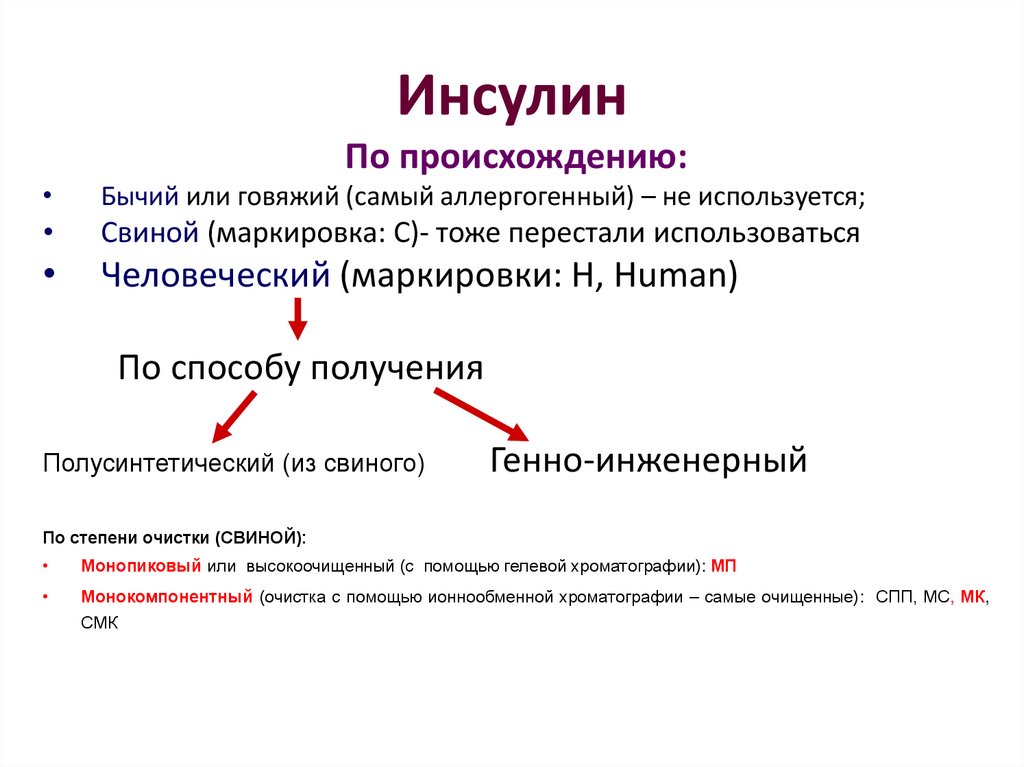 Инсулин

По происхождению:

• Бычий или говяжий (самый аллергогенный) – не используется;
• Свиной (маркировка: С)- тоже перестали использоваться
• Человеческий (маркировки: H, Human)

По способу получения

Полусинтетический (из свиного)

Генно-инженерный

По степени очистки (СВИНОЙ):

• Монопиковый или высокоочищенный (с помощью гелевой хроматографии): МП
• Монокомпонентный (очистка с помощью ионнообменной хроматографии – самые очищенные): СПП, МС, МК, СМК